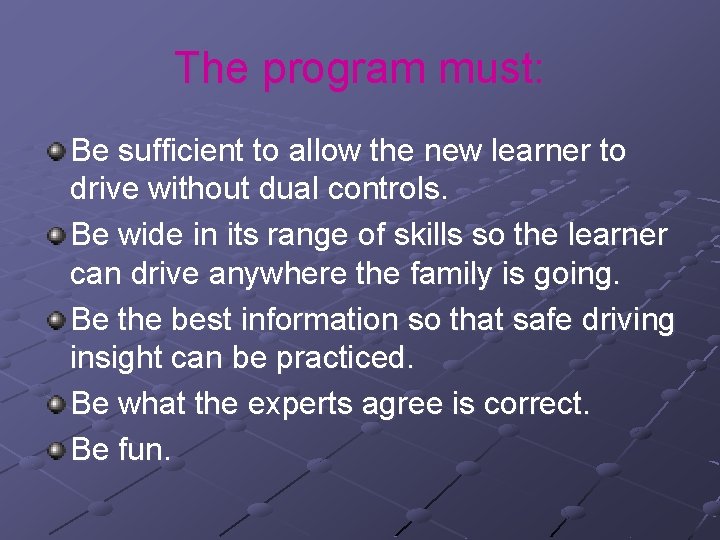 The program must:

Be sufficient to allow the new learner to drive without dual controls.

Be wide in its range of skills so the learner can drive anywhere the family is going.

Be the best information so that safe driving insight can be practiced.

Be what the experts agree is correct.

Be fun.